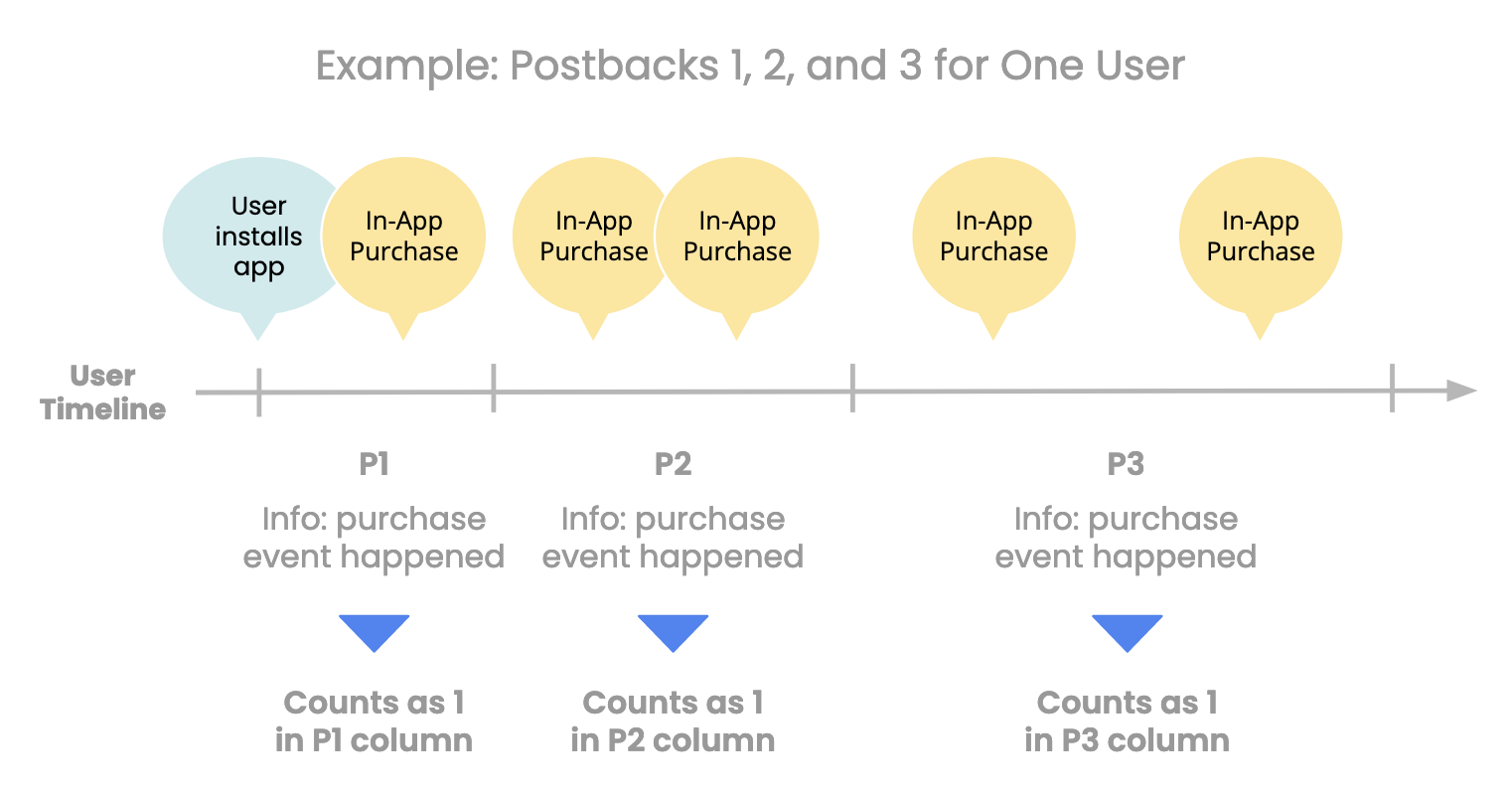 Example: Postbacks 1, 2, and 3 for One User

User installs app

In-App Purchase

In-App Purchase

In-App Purchase

In-App Purchase

In-App Purchase

User Timeline

P1

Info: purchase event happened

Counts as 1 in P1 column

P2

Info: purchase event happened

Counts as 1 in P2 column

P3

Info: purchase event happened

Counts as 1 in P3 column